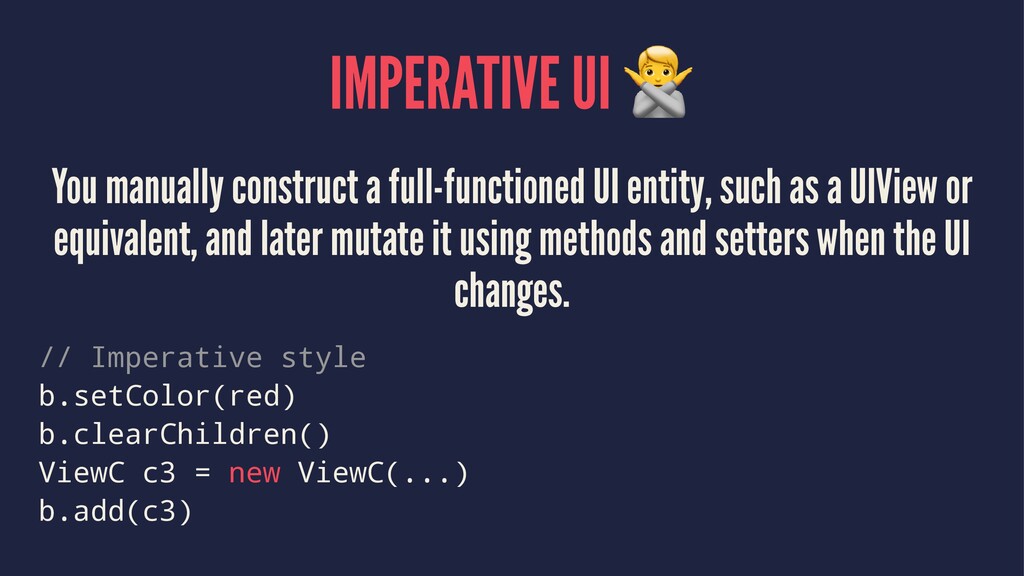 IMPERATIVE UI 🙅

You manually construct a full-functioned UI entity, such as a UIView or equivalent, and later mutate it using methods and setters when the UI changes.

// Imperative style
b.setColor(red)
b.clearChildren()
ViewC c3 = new ViewC(...)
b.add(c3)